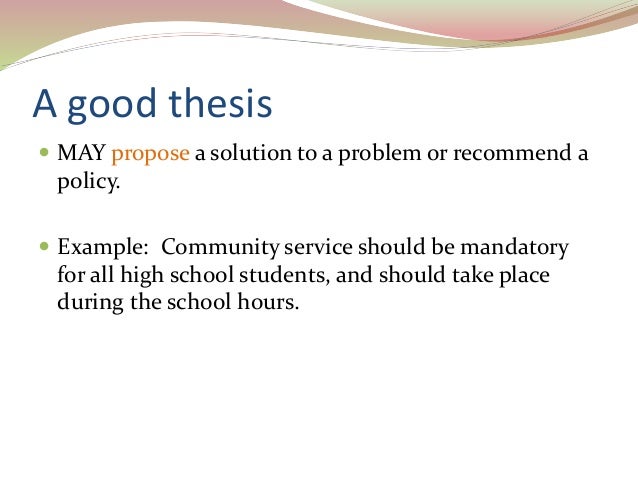 A good thesis

MAY propose a solution to a problem or recommend a policy.

Example: Community service should be mandatory for all high school students, and should take place during the school hours.